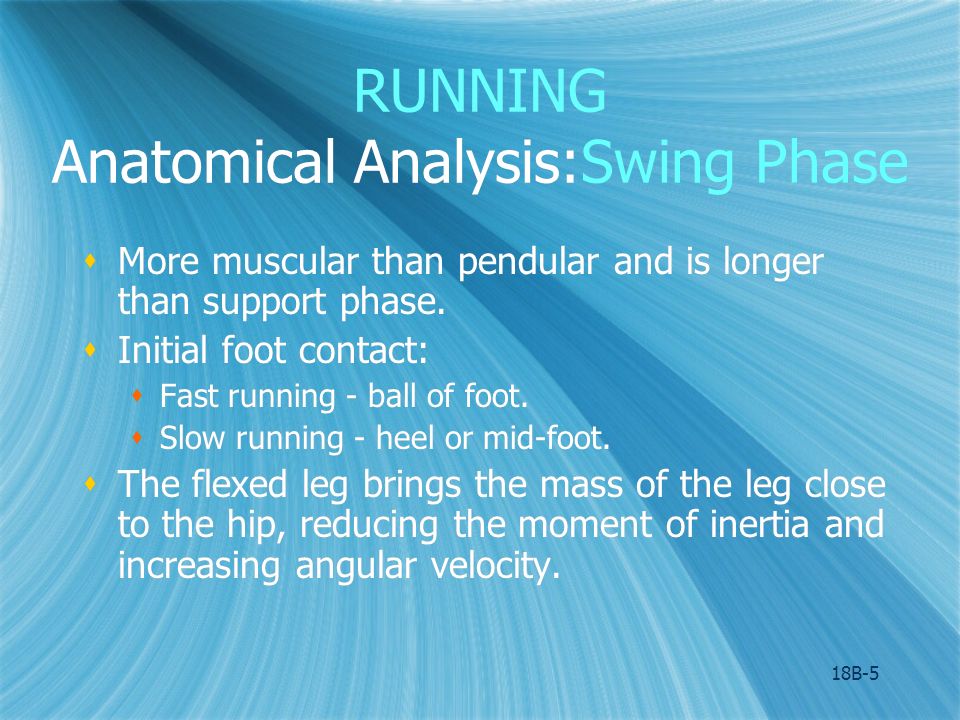 RUNNING
Anatomical Analysis:Swing Phase

- More muscular than pendular and is longer than support phase.
- Initial foot contact:
  - Fast running - ball of foot.
  - Slow running - heel or mid-foot.
- The flexed leg brings the mass of the leg close to the hip, reducing the moment of inertia and increasing angular velocity.

18B-5